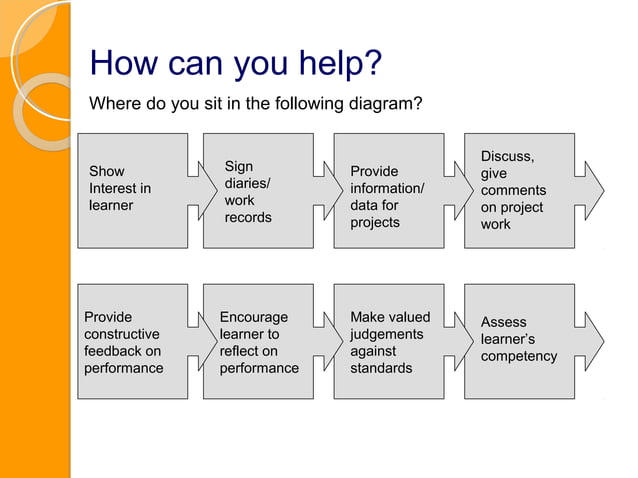 How can you help?

Where do you sit in the following diagram?

Show Interest in learner

Sign diaries/ work records

Provide information/ data for projects

Discuss, give comments on project work

Provide constructive feedback on performance

Encourage learner to reflect on performance

Make valued judgements against standards

Assess learner's competency